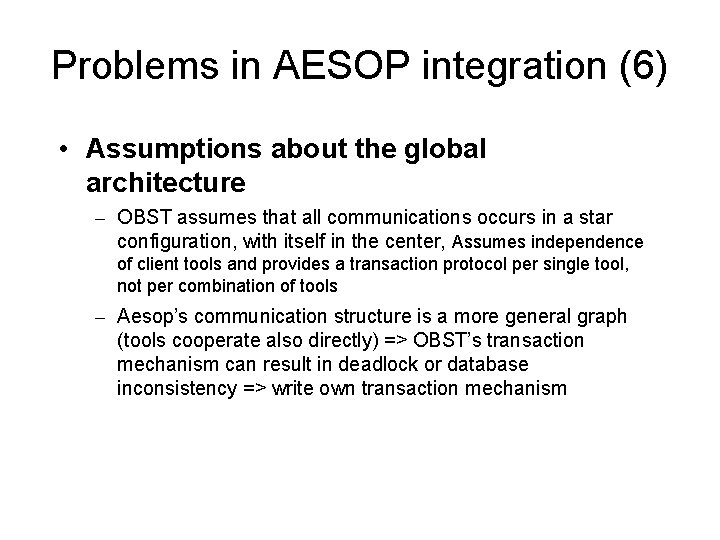 Problems in AESOP integration (6)

• Assumptions about the global architecture

– OBST assumes that all communications occurs in a star configuration, with itself in the center, Assumes independence of client tools and provides a transaction protocol per single tool, not per combination of tools

– Aesop's communication structure is a more general graph (tools cooperate also directly) => OBST's transaction mechanism can result in deadlock or database inconsistency => write own transaction mechanism